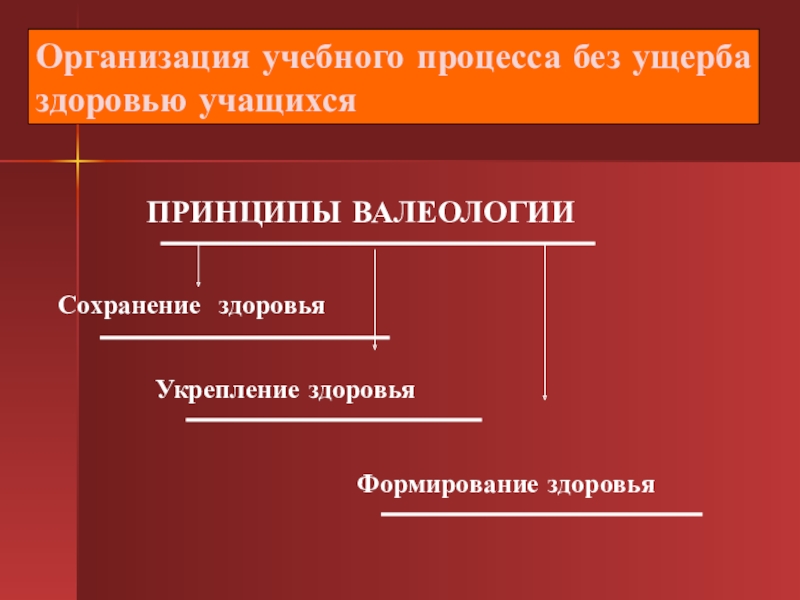 Организация учебного процесса без ущерба здоровью учащихся

ПРИНЦИПЫ ВАЛЕОЛОГИИ

Сохранение здоровья

Укрепление здоровья

Формирование здоровья